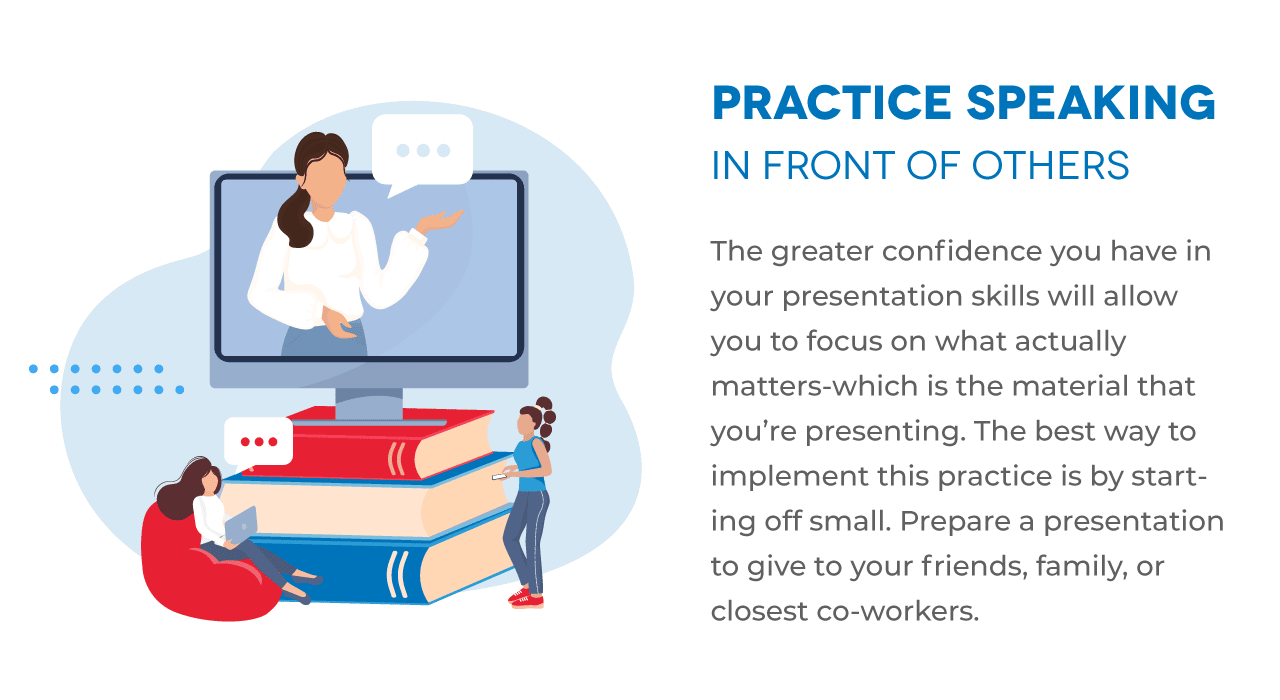 PRACTICE SPEAKING
IN FRONT OF OTHERS

The greater confidence you have in your presentation skills will allow you to focus on what actually matters-which is the material that you're presenting. The best way to implement this practice is by starting off small. Prepare a presentation to give to your friends, family, or closest co-workers.